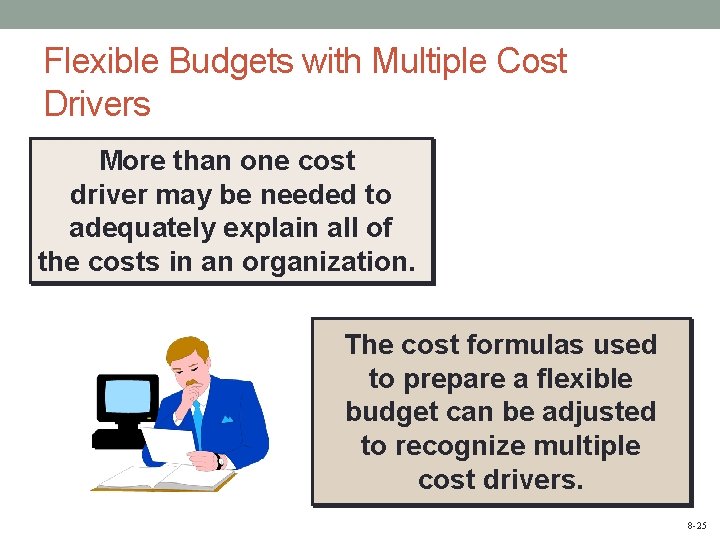 Flexible Budgets with Multiple Cost Drivers

More than one cost driver may be needed to adequately explain all of the costs in an organization.

The cost formulas used to prepare a flexible budget can be adjusted to recognize multiple cost drivers.

8-25